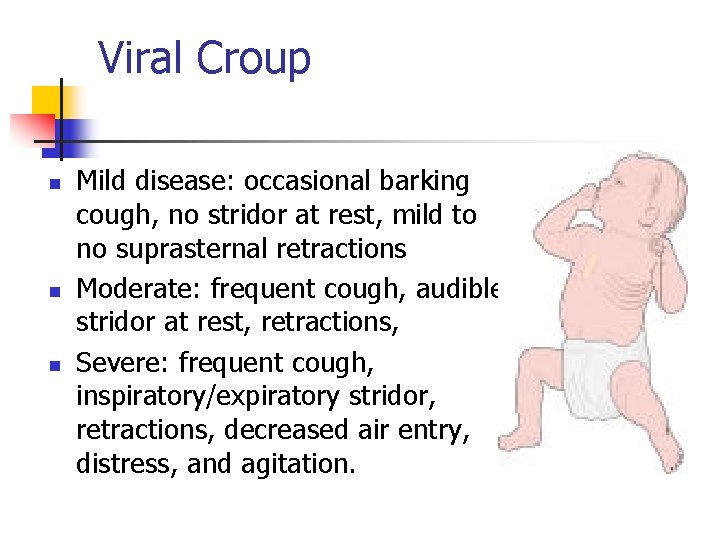 Viral Croup

- Mild disease: occasional barking cough, no stridor at rest, mild to no suprasternal retractions
- Moderate: frequent cough, audible stridor at rest, retractions,
- Severe: frequent cough, inspiratory/expiratory stridor, retractions, decreased air entry, distress, and agitation.